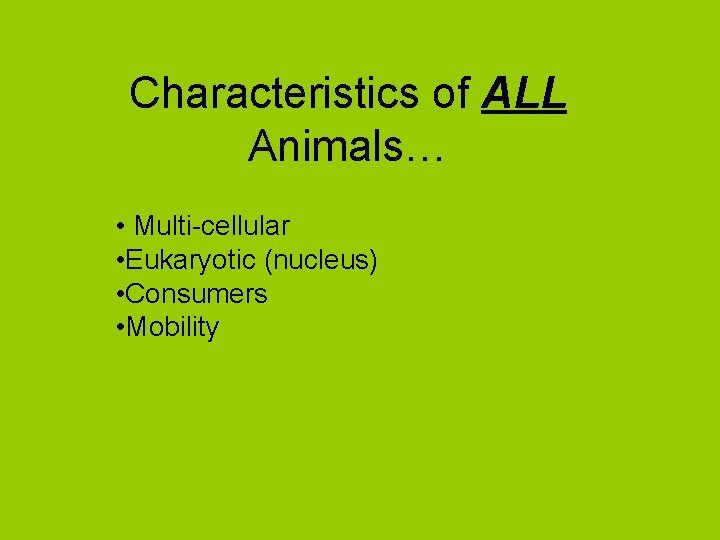 Characteristics of ALL Animals…

• Multi-cellular
•Eukaryotic (nucleus)
•Consumers
•Mobility